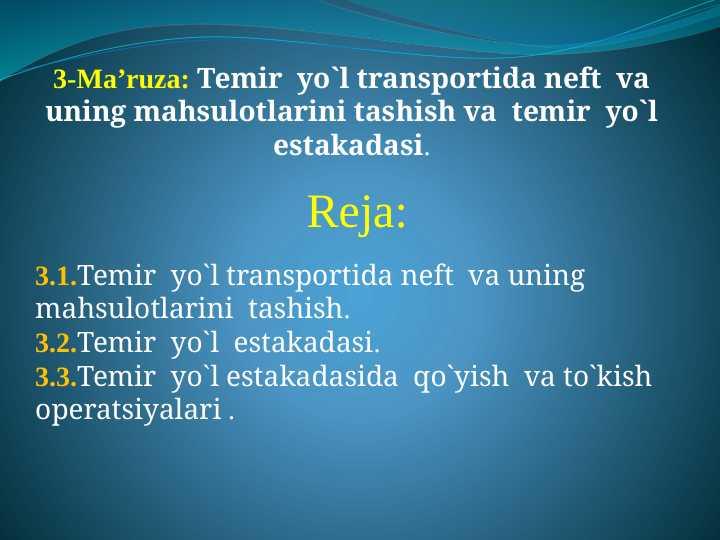 3-Ma’ruza: Temir yo`l transportida neft va uning mahsulotlarini tashish va temir yo`l estakadasi.

Reja:

3.1.Temir yo`l transportida neft va uning mahsulotlarini tashish.
3.2.Temir yo`l estakadasi.
3.3.Temir yo`l estakadasida qo`yish va to`kish operatsiyalari .